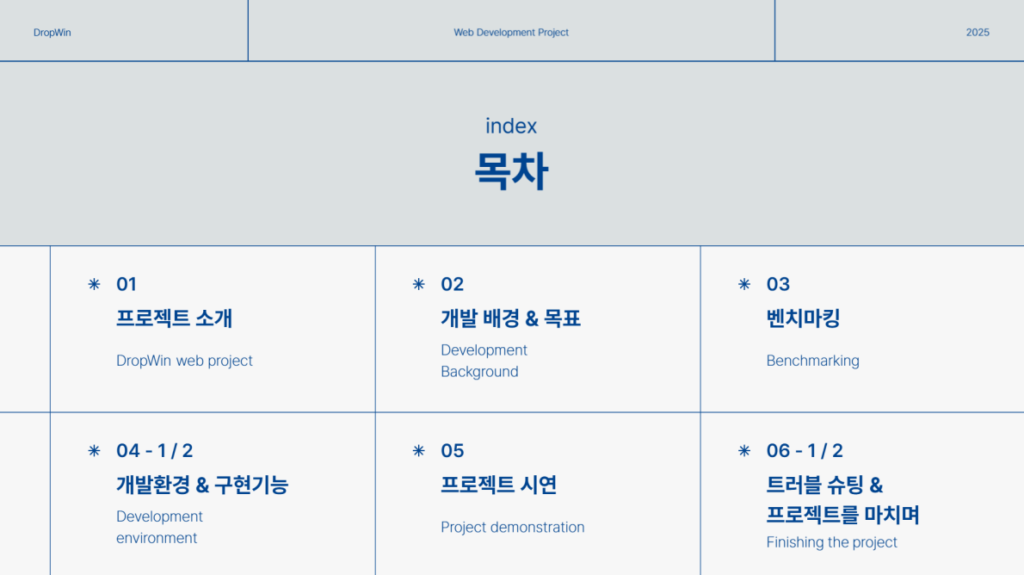 DropWin

Web Development Project

2025

index

목차

✳ 01

프로젝트 소개

DropWin web project

✳ 02

개발 배경 & 목표

Development Background

✳ 03

벤치마킹

Benchmarking

✳ 04 - 1 / 2

개발환경 & 구현기능

Development environment

✳ 05

프로젝트 시연

Project demonstration

✳ 06 - 1 / 2

트러블 슈팅 & 프로젝트를 마치며

Finishing the project